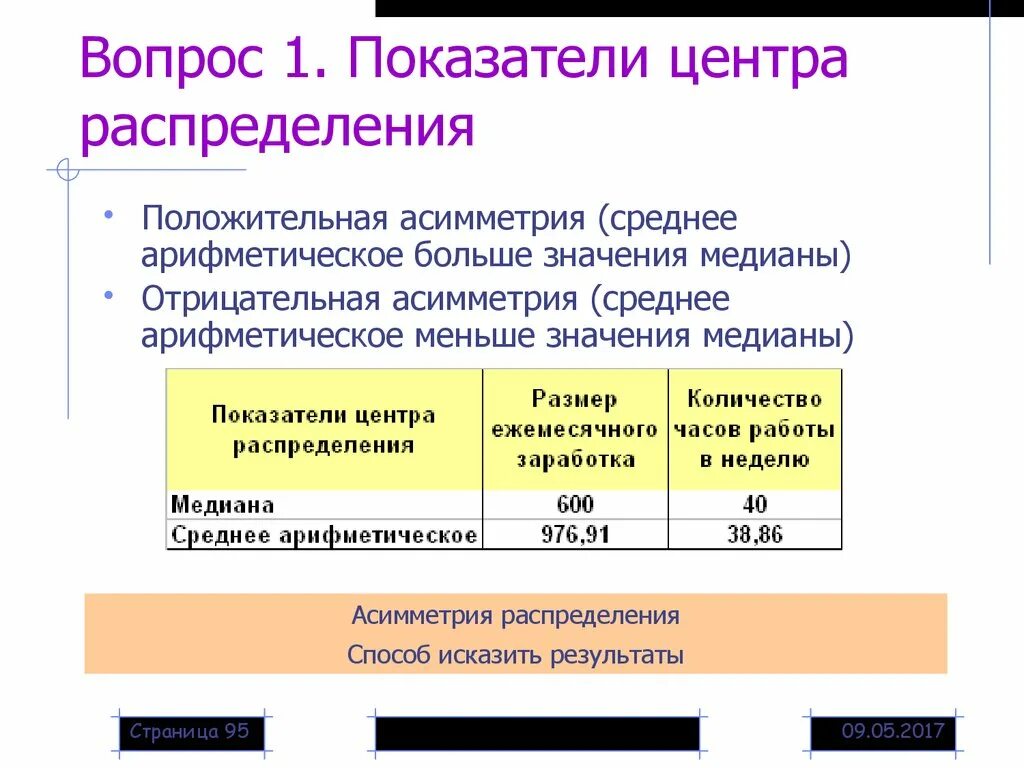 Вопрос 1. Показатели центра распределения

• Положительная асимметрия (среднее арифметическое больше значения медианы)
• Отрицательная асимметрия (среднее арифметическое меньше значения медианы)

| Показатели центра распределения | Размер ежемесячного заработка | Количество часов работы в неделю |
|---|---|---|
| Медиана | 600 | 40 |
| Среднее арифметическое | 976,91 | 38,86 |

Асимметрия распределения

Способ исказить результаты

Страница 95

09.05.2017